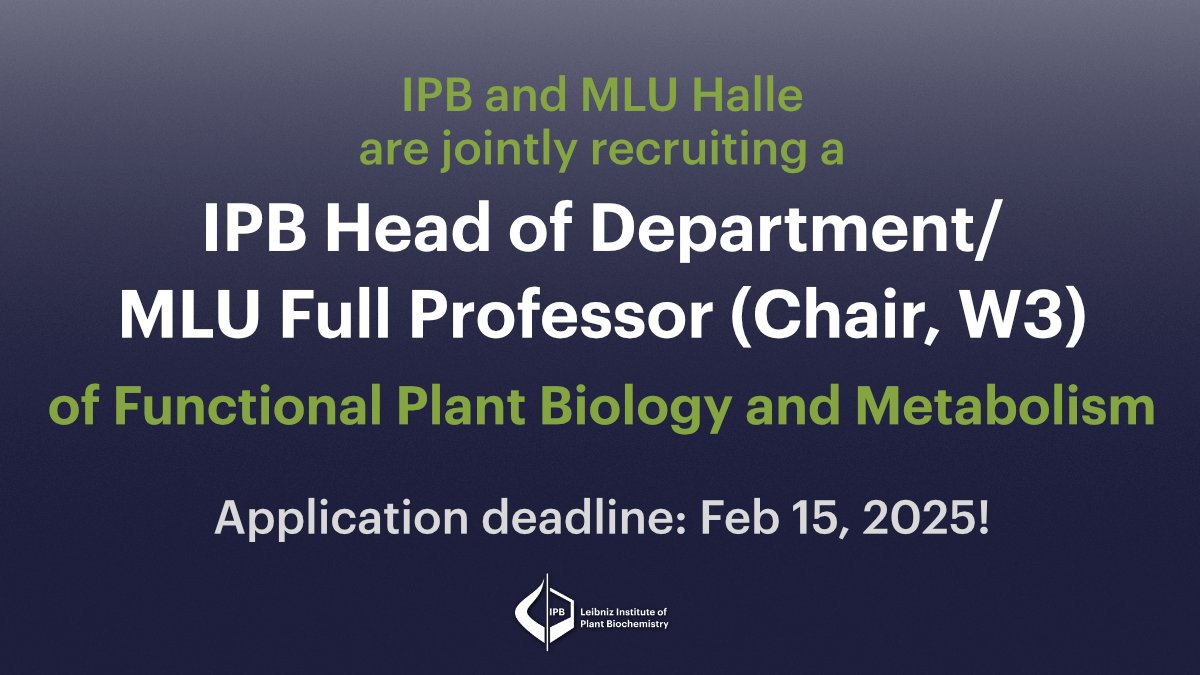 IPB and MLU Halle are jointly recruiting a

IPB Head of Department/ MLU Full Professor (Chair, W3)

of Functional Plant Biology and Metabolism

Application deadline: Feb 15, 2025!

IPB Leibniz Institute of Plant Biochemistry